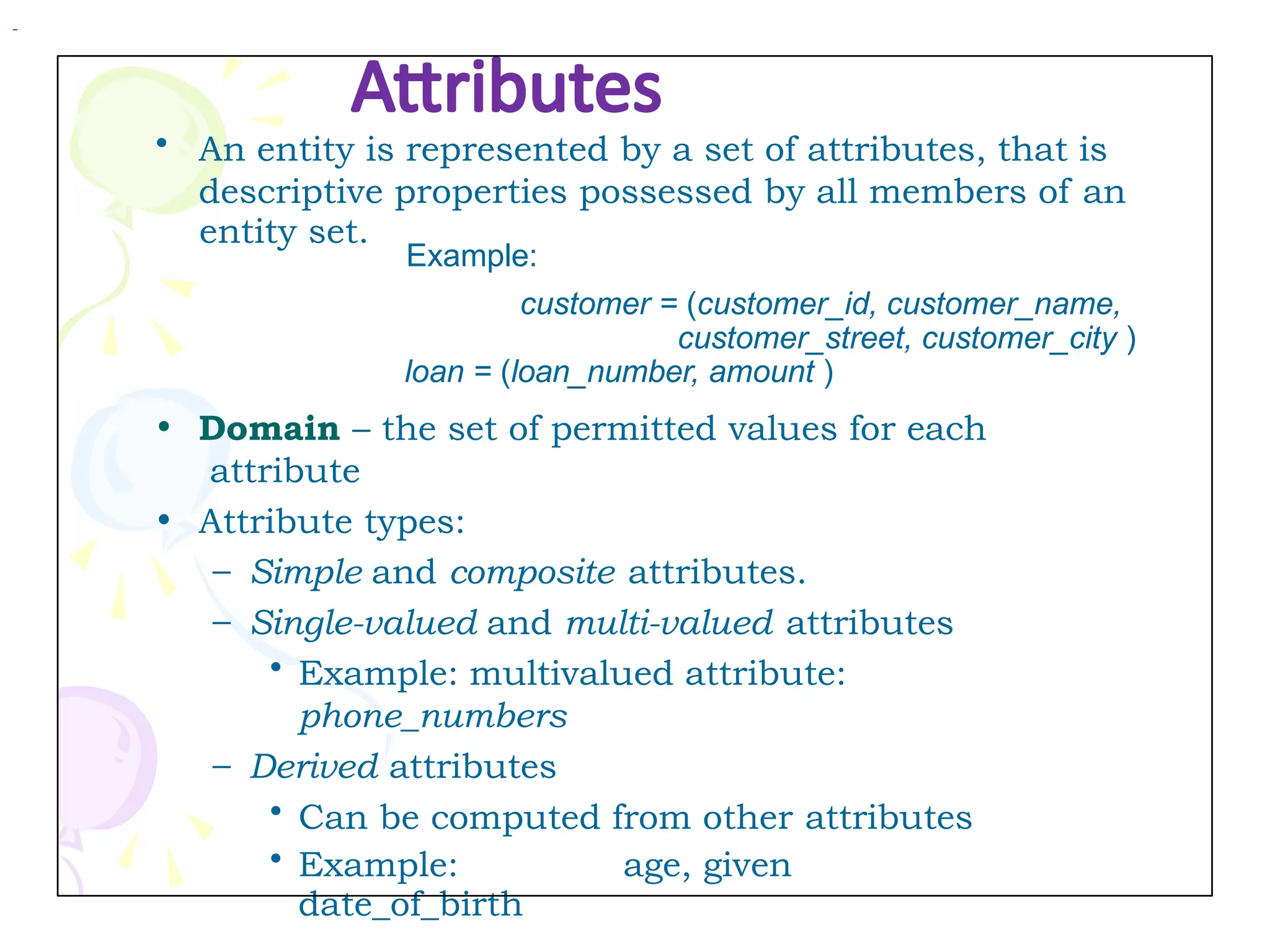 Attributes

• An entity is represented by a set of attributes, that is descriptive properties possessed by all members of an entity set.

Example:

customer = (customer_id, customer_name, customer_street, customer_city )

loan = (loan_number, amount )

• Domain – the set of permitted values for each attribute

• Attribute types:

– Simple and composite attributes.

– Single-valued and multi-valued attributes

• Example: multivalued attribute: phone_numbers

– Derived attributes

• Can be computed from other attributes

• Example: age, given date_of_birth